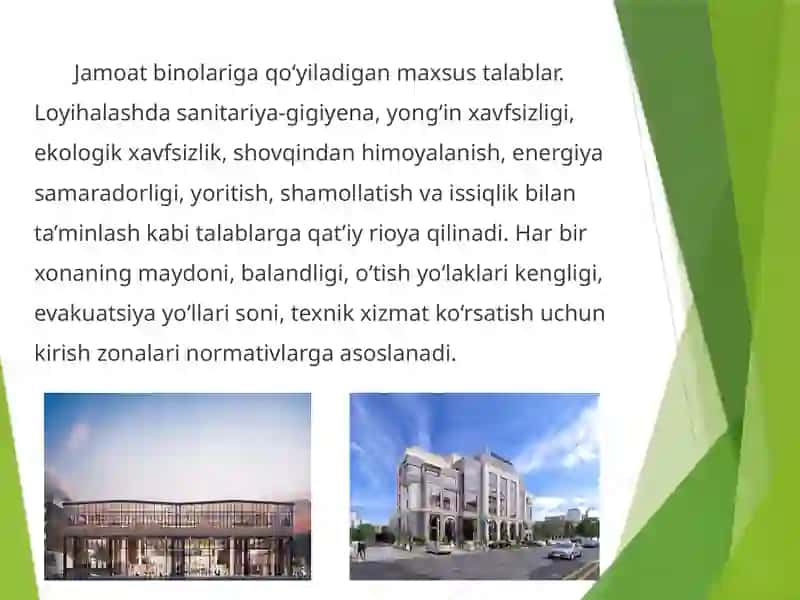 Jamoat binolariga qoʻyiladigan maxsus talablar. Loyihalashda sanitariya-gigiyena, yongʻin xavfsizligi, ekologik xavfsizlik, shovqindan himoyalanish, energiya samaradorligi, yoritish, shamollatish va issiqlik bilan taʼminlash kabi talablarga qatʼiy rioya qilinadi. Har bir xonaning maydoni, balandligi, oʻtish yoʻlaklari kengligi, evakuatsiya yoʻllari soni, texnik xizmat koʻrsatish uchun kirish zonalari normativlarga asoslanadi.